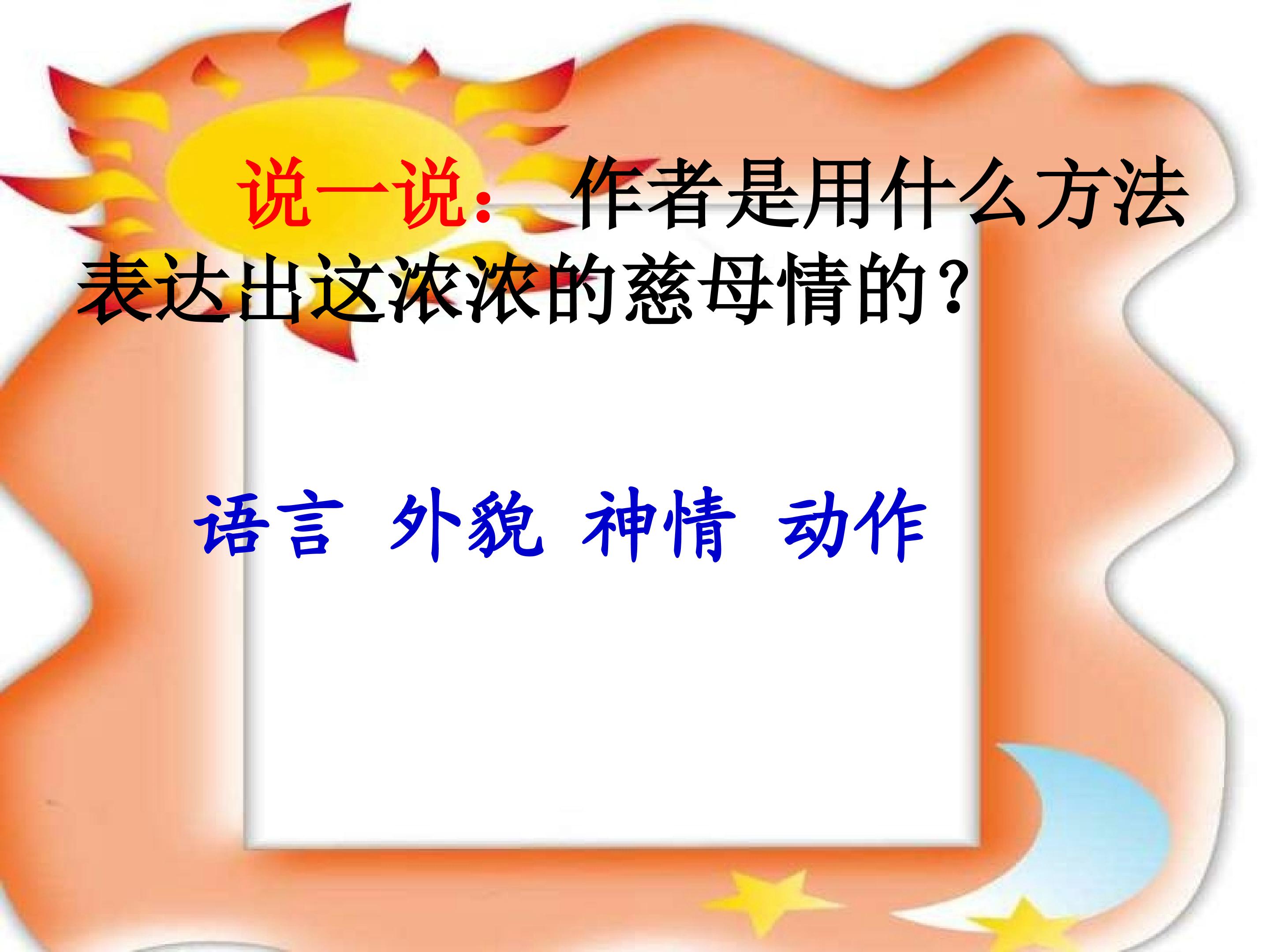 说一说：作者是用什么方法表达出这浓浓的慈母情的？

语言 外貌 神情 动作